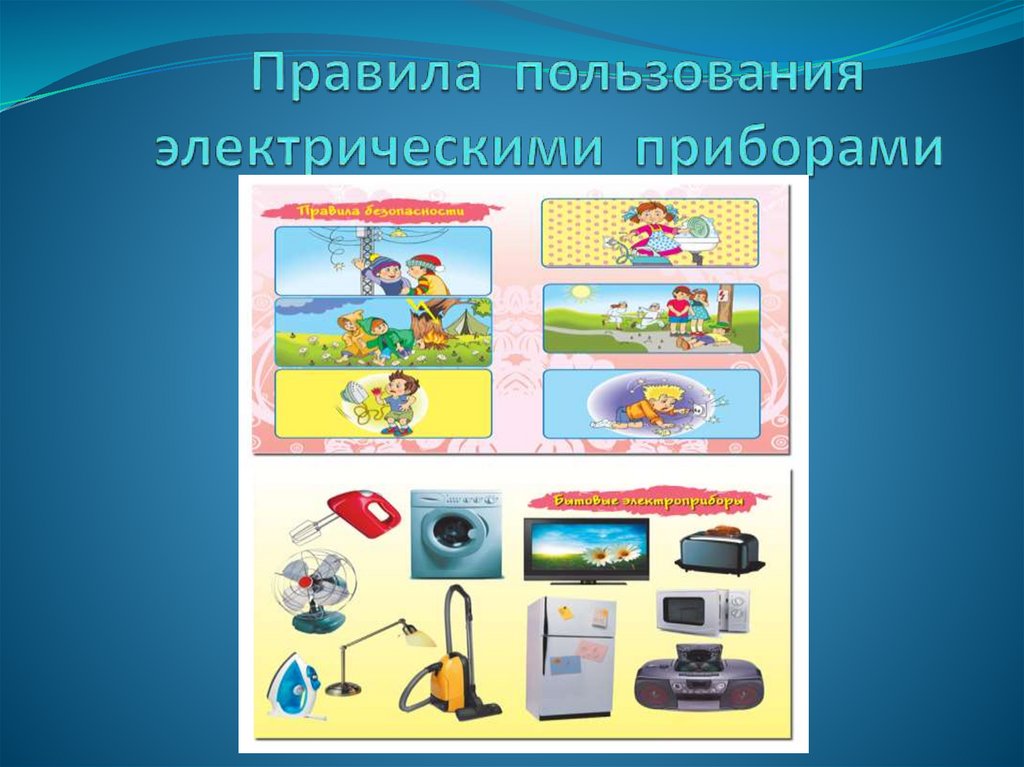 Правила пользования электрическими приборами

Правила безопасности

Бытовые электроприборы